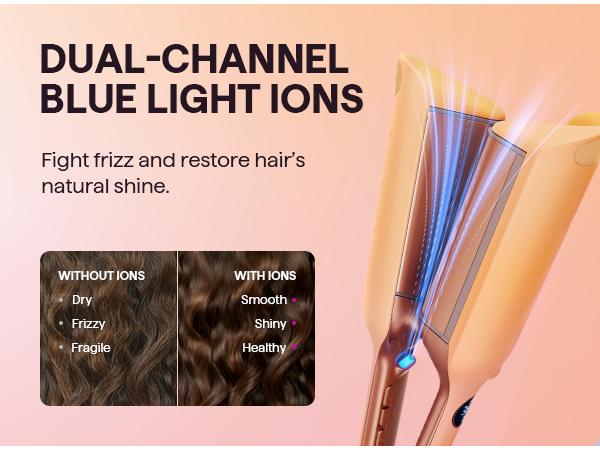 DUAL-CHANNEL BLUE LIGHT IONS

Fight frizz and restore hair's natural shine.

WITHOUT IONS
• Dry
• Frizzy
• Fragile

WITH IONS
Smooth •
Shiny •
Healthy •